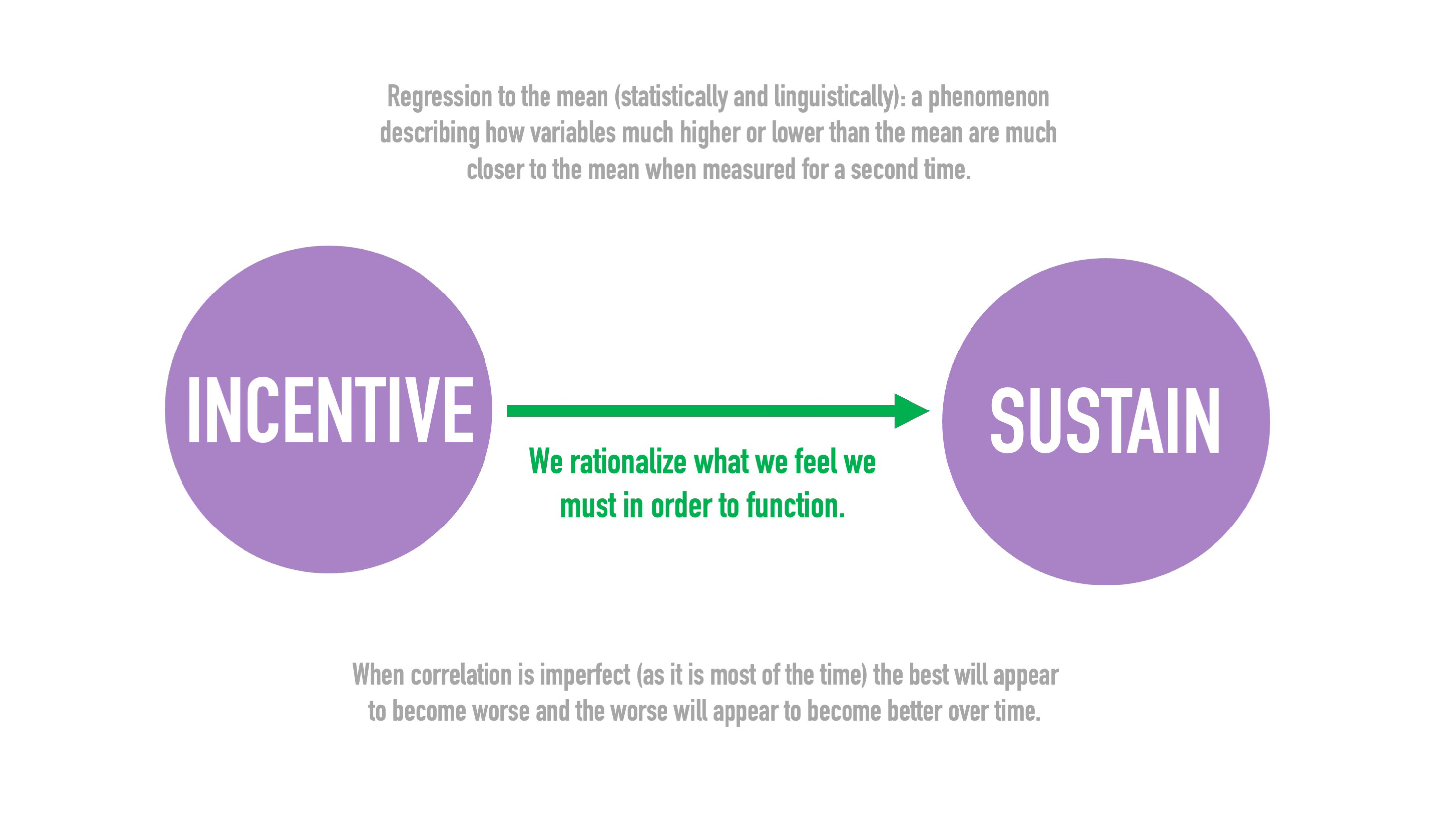 Regression to the mean (statistically and linguistically): a phenomenon describing how variables much higher or lower than the mean are much closer to the mean when measured for a second time.

INCENTIVE

We rationalize what we feel we must in order to function.

SUSTAIN

When correlation is imperfect (as it is most of the time) the best will appear to become worse and the worse will appear to become better over time.